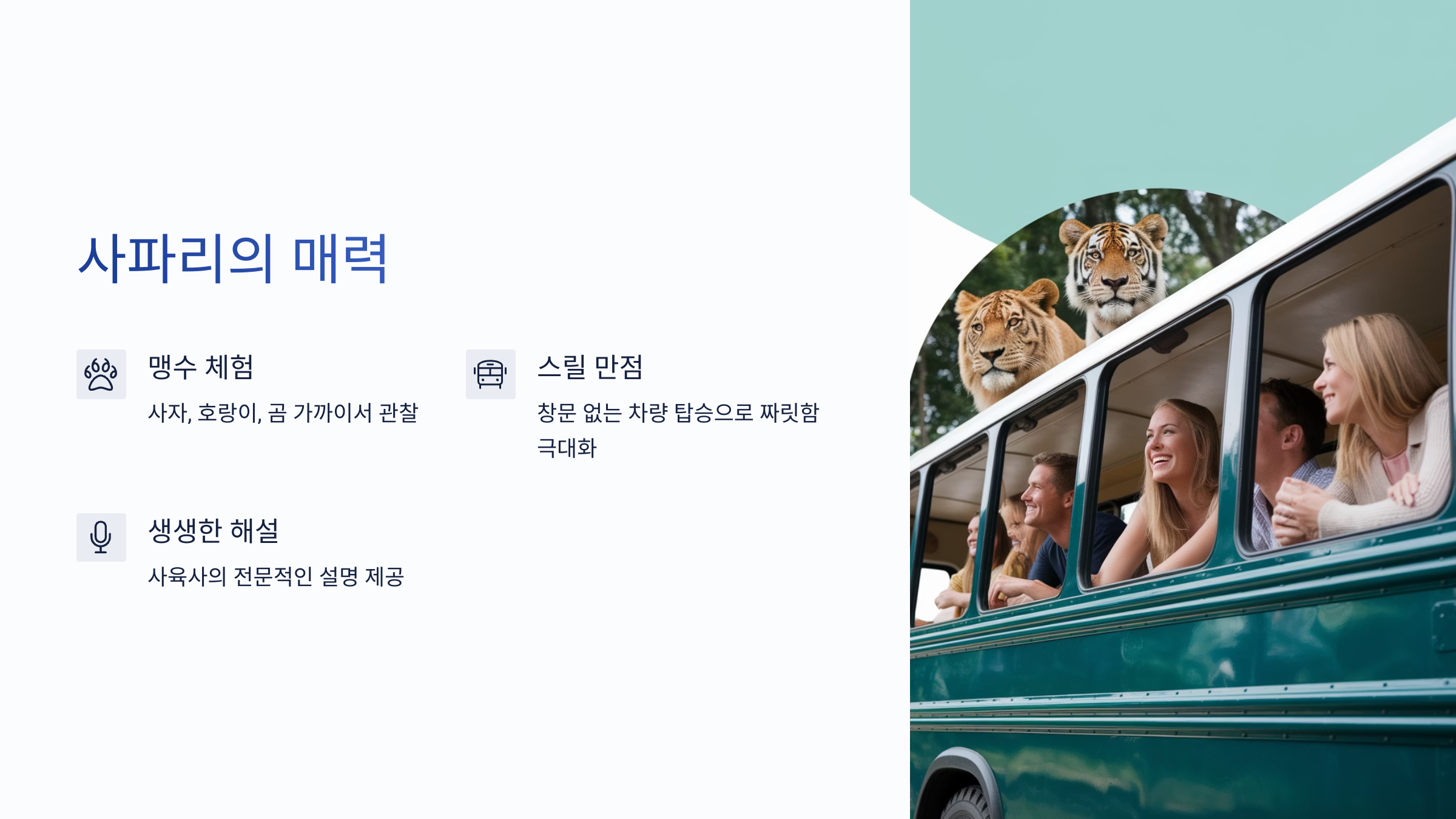 사파리의 매력

맹수 체험

사자, 호랑이, 곰 가까이서 관찰

스릴 만점

창문 없는 차량 탑승으로 짜릿함 극대화

생생한 해설

사육사의 전문적인 설명 제공